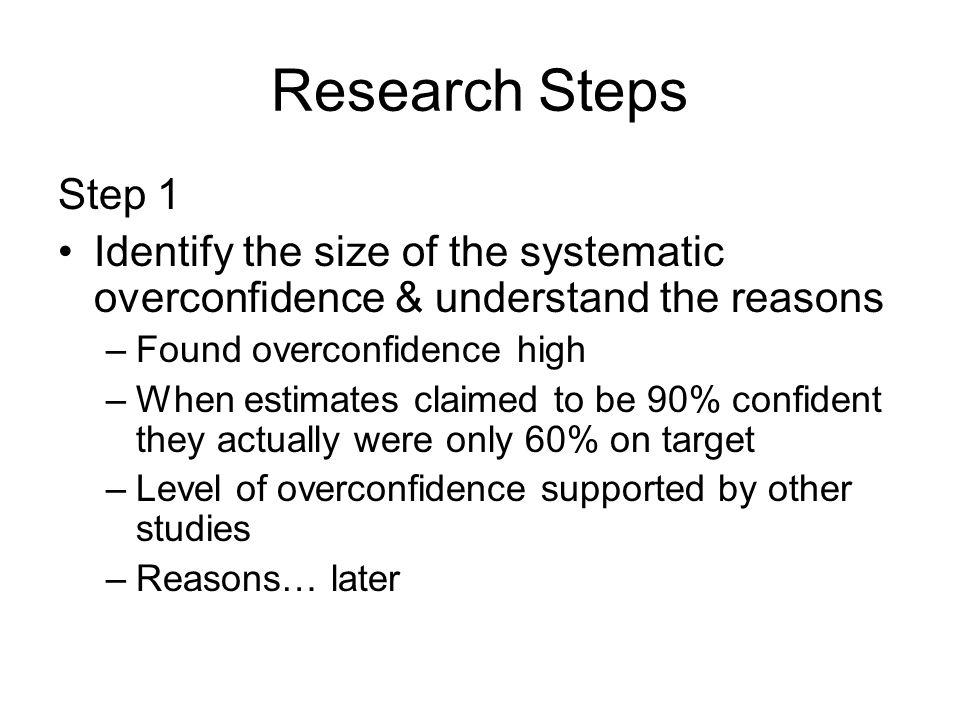 Research Steps

Step 1

• Identify the size of the systematic overconfidence & understand the reasons
  – Found overconfidence high
  – When estimates claimed to be 90% confident they actually were only 60% on target
  – Level of overconfidence supported by other studies
  – Reasons… later